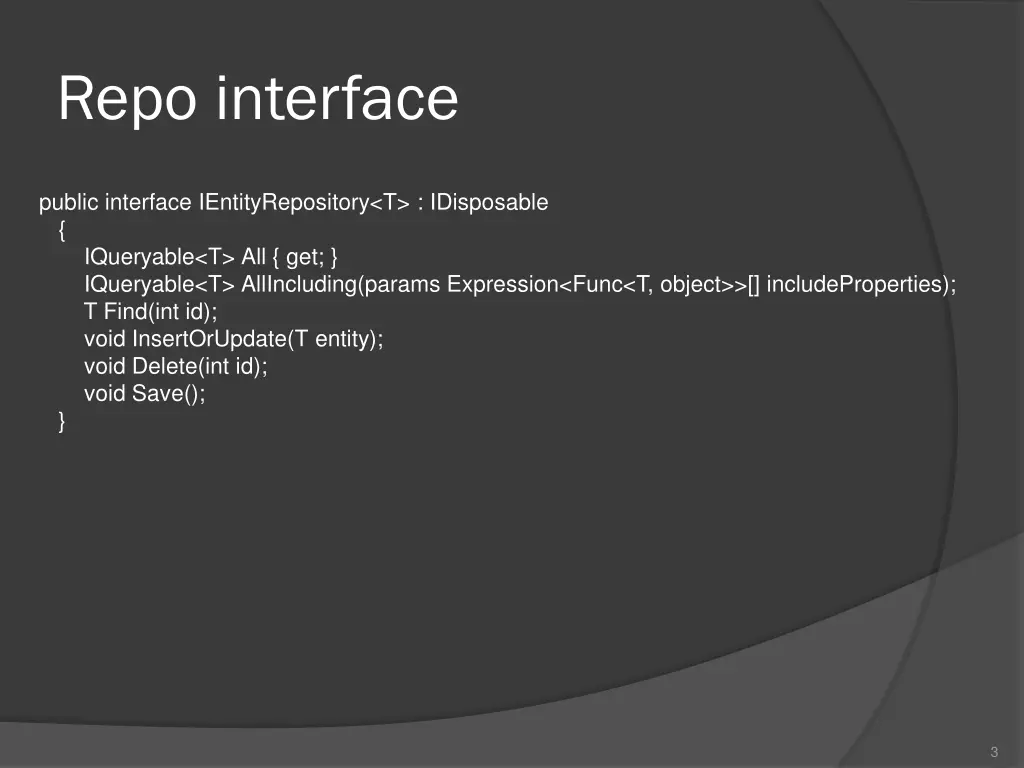 Repo interface

public interface IEntityRepository<T> : IDisposable
{
IQueryable<T> All { get; }
IQueryable<T> AllIncluding(params Expression<Func<T, object>>[] includeProperties);
T Find(int id);
void InsertOrUpdate(T entity);
void Delete(int id);
void Save();
}

3